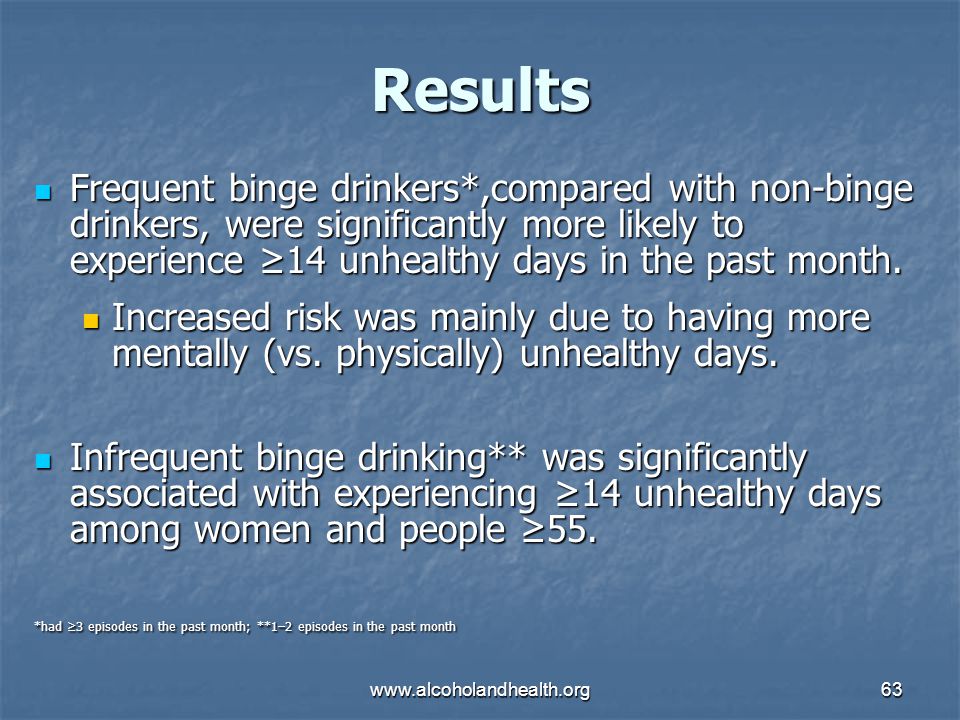 Results

Frequent binge drinkers*,compared with non-binge drinkers, were significantly more likely to experience ≥14 unhealthy days in the past month.

Increased risk was mainly due to having more mentally (vs. physically) unhealthy days.

Infrequent binge drinking** was significantly associated with experiencing ≥14 unhealthy days among women and people ≥55.

*had ≥3 episodes in the past month; **1–2 episodes in the past month

www.alcoholandhealth.org

63